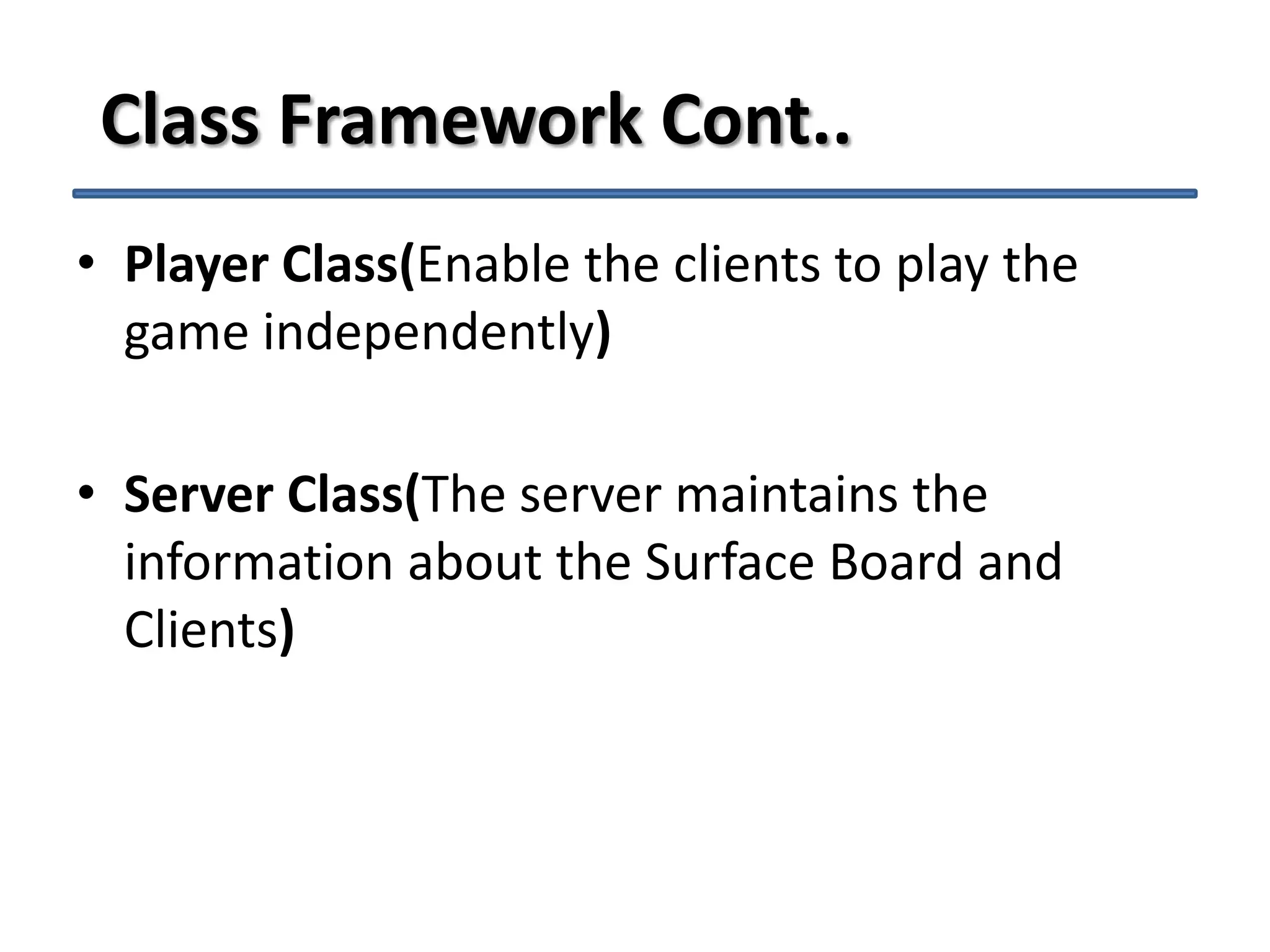 Class Framework Cont..

• Player Class(Enable the clients to play the game independently)

• Server Class(The server maintains the information about the Surface Board and Clients)